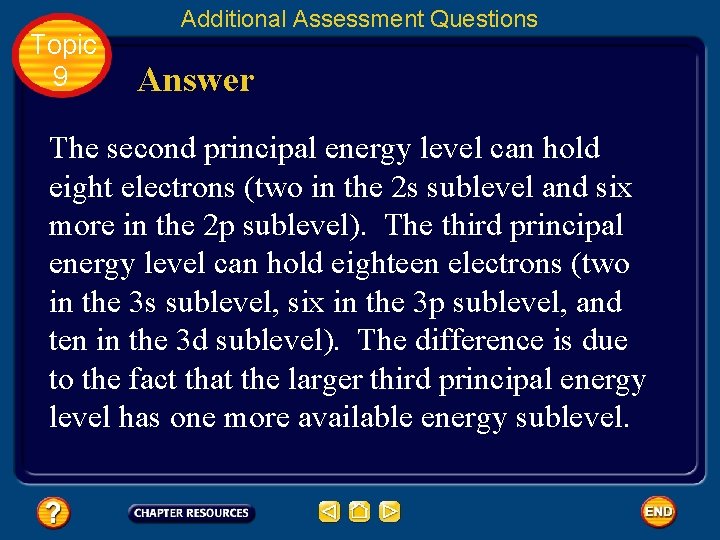 Additional Assessment Questions

Topic 9

Answer

The second principal energy level can hold eight electrons (two in the 2s sublevel and six more in the 2p sublevel). The third principal energy level can hold eighteen electrons (two in the 3s sublevel, six in the 3p sublevel, and ten in the 3d sublevel). The difference is due to the fact that the larger third principal energy level has one more available energy sublevel.

?

CHAPTER RESOURCES

END